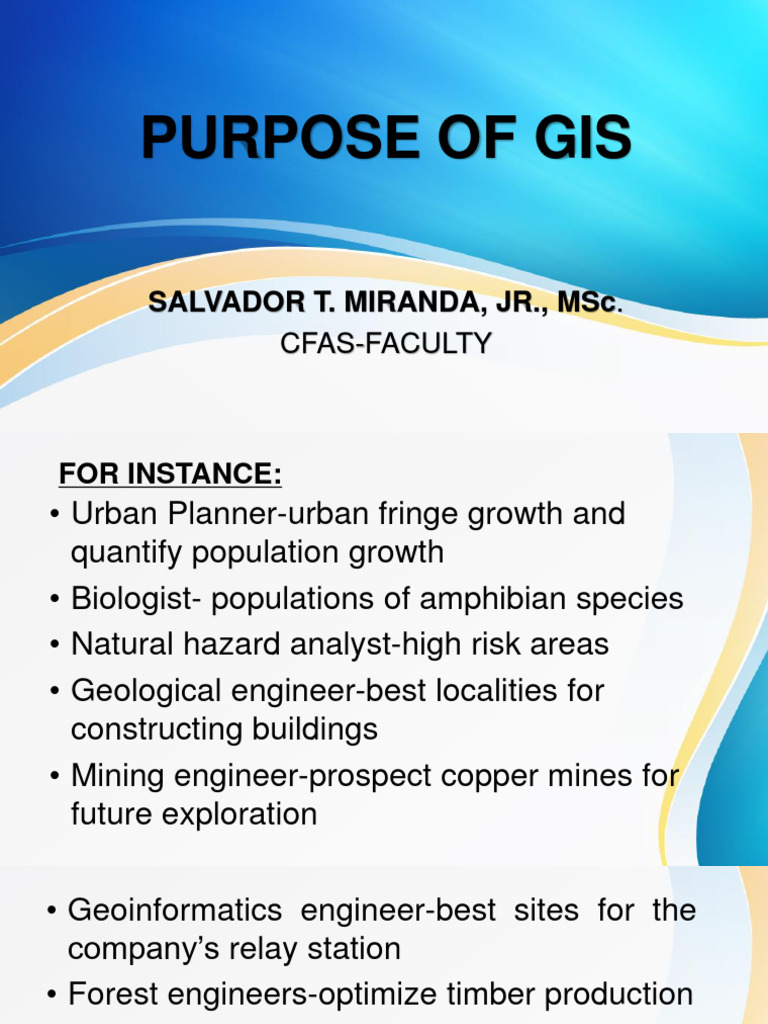 PURPOSE OF GIS

SALVADOR T. MIRANDA, JR., MSc.
CFAS-FACULTY

FOR INSTANCE:

• Urban Planner-urban fringe growth and quantify population growth
• Biologist- populations of amphibian species
• Natural hazard analyst-high risk areas
• Geological engineer-best localities for constructing buildings
• Mining engineer-prospect copper mines for future exploration

• Geoinformatics engineer-best sites for the company's relay station
• Forest engineers-optimize timber production